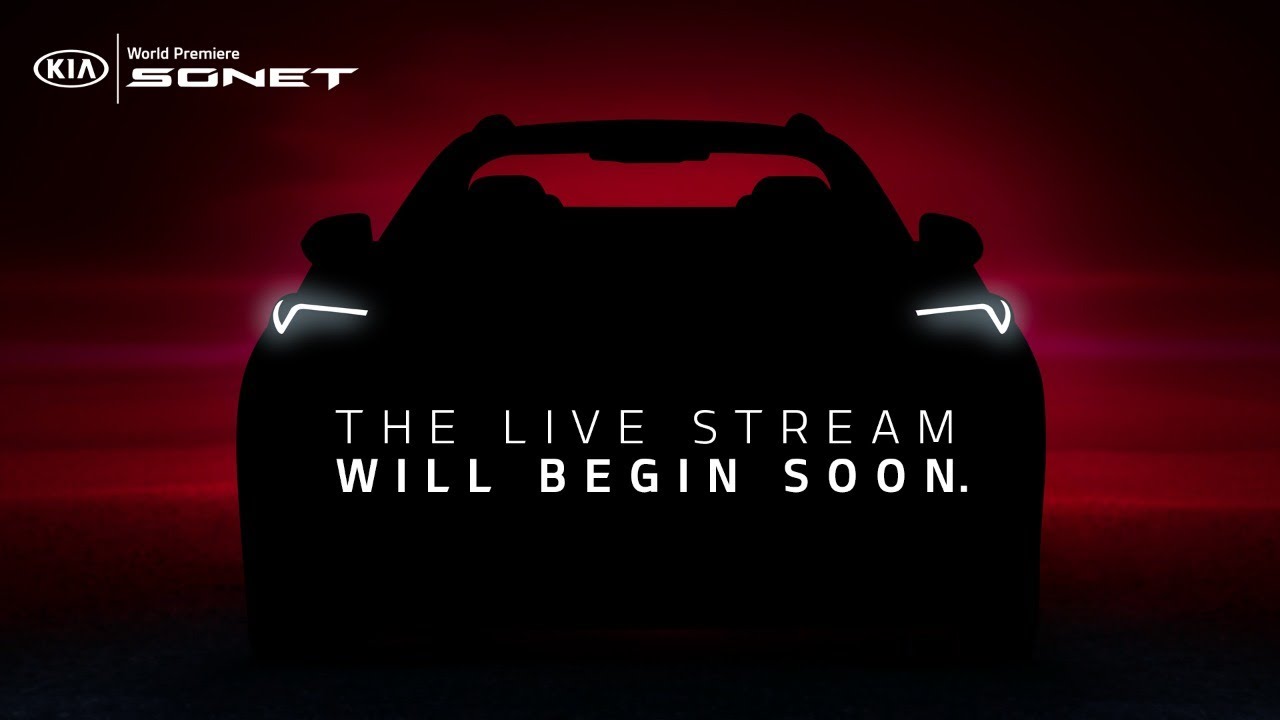 KIA
World Premiere
SONET

THE LIVE STREAM
WILL BEGIN SOON.